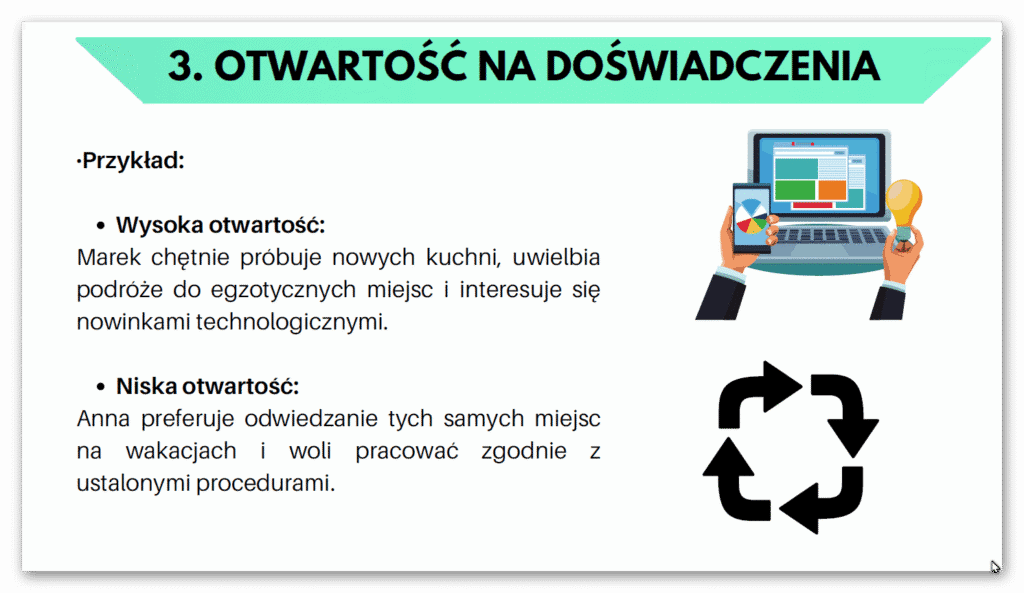 3. OTWARTOŚĆ NA DOŚWIADCZENIA

·Przykład:

• Wysoka otwartość:
Marek chętnie próbuje nowych kuchni, uwielbia podróże do egzotycznych miejsc i interesuje się nowinkami technologicznymi.

• Niska otwartość:
Anna preferuje odwiedzanie tych samych miejsc na wakacjach i woli pracować zgodnie z ustalonymi procedurami.